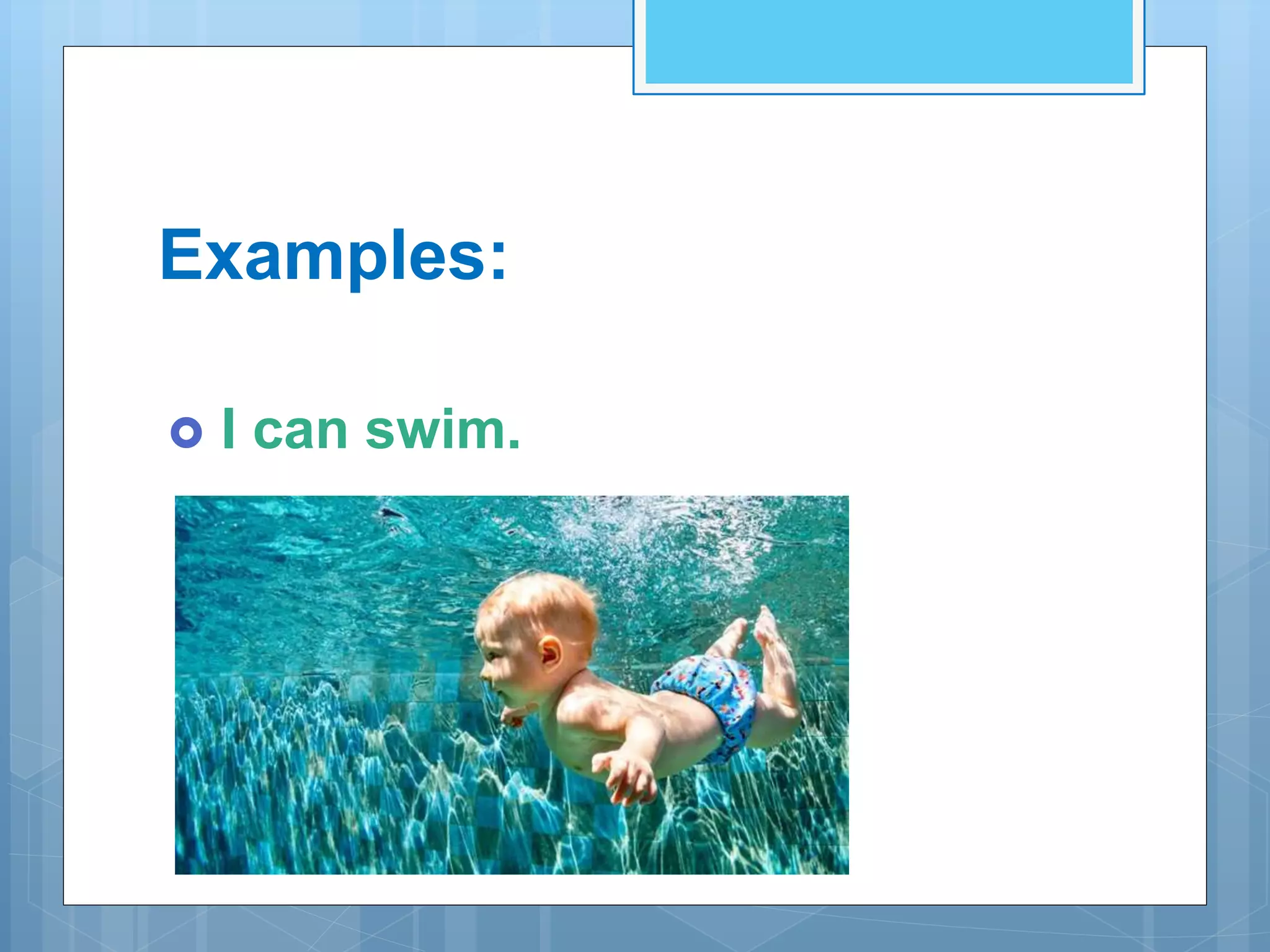 Examples:

I can swim.